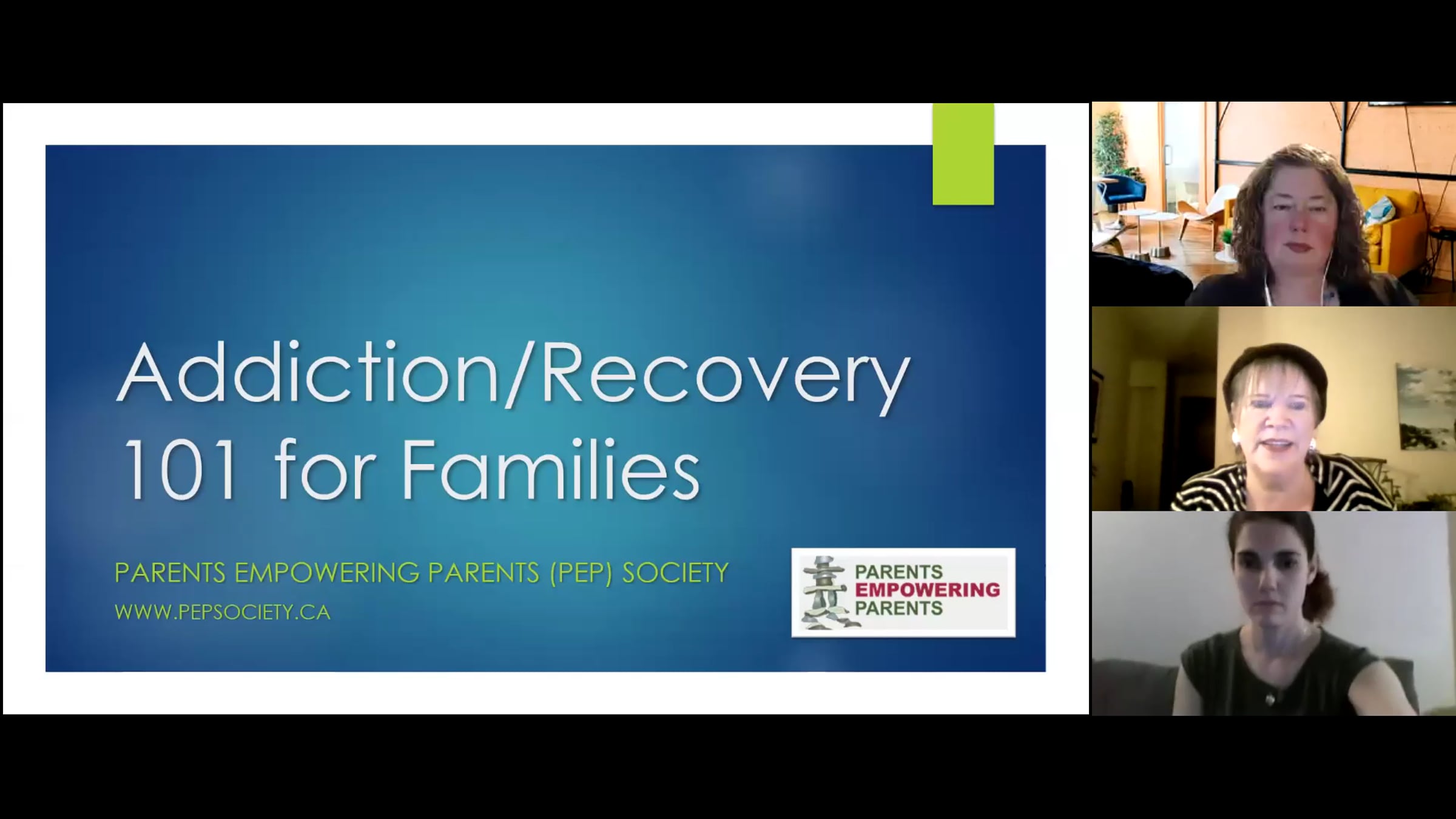 Addiction/Recovery 101 for Families

PARENTS EMPOWERING PARENTS (PEP) SOCIETY
WWW.PEPSOCIETY.CA

PARENTS
EMPOWERING
PARENTS